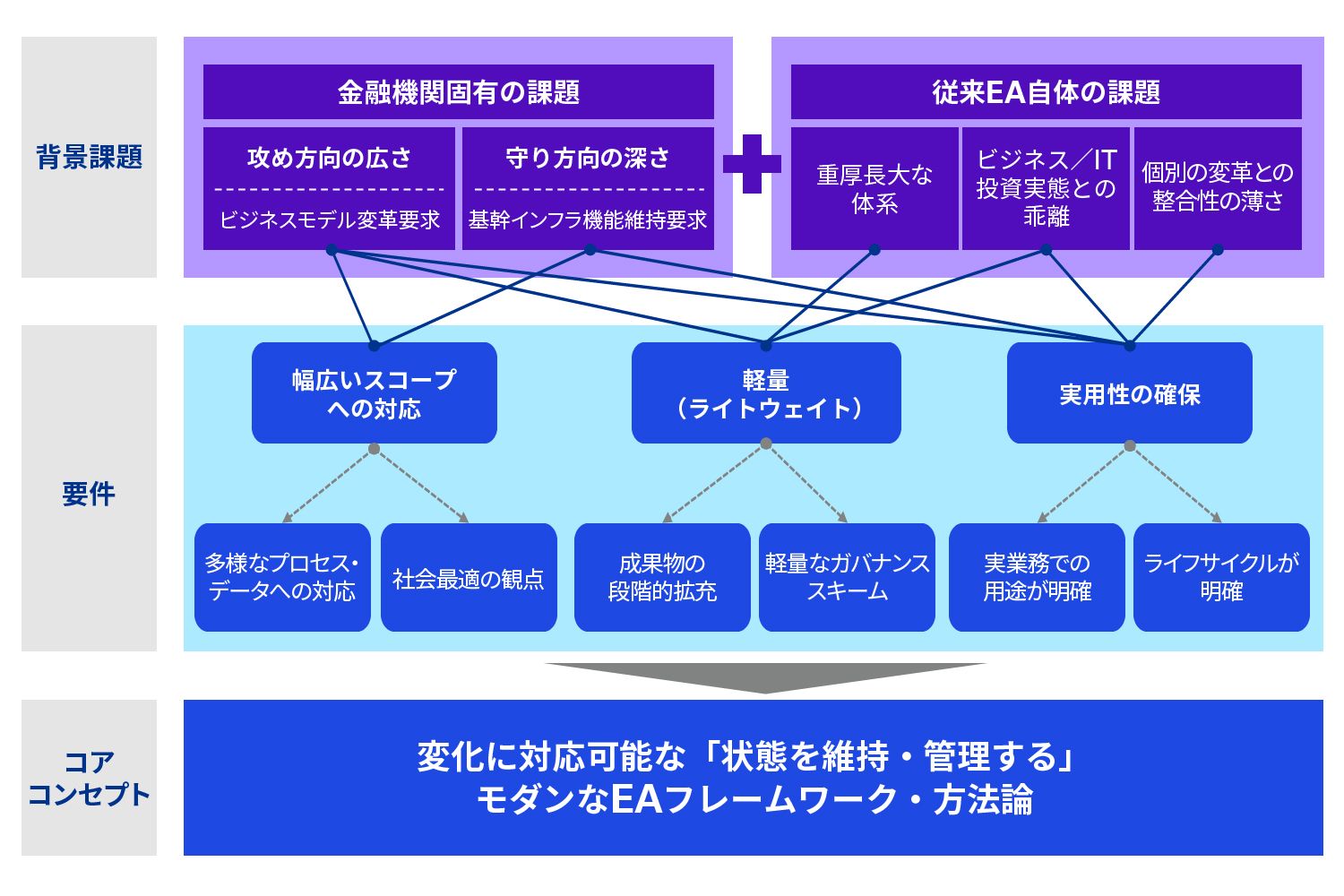 背景課題

金融機関固有の課題

攻め方向の広さ

ビジネスモデル変革要求

守り方向の深さ

基幹インフラ機能維持要求

従来EA自体の課題

重厚長大な体系

ビジネス／IT投資実態との乖離

個別の変革との整合性の薄さ

要件

幅広いスコープへの対応

軽量（ライトウェイト）

実用性の確保

多様なプロセス・データへの対応

社会最適の観点

成果物の段階的拡充

軽量なガバナンススキーム

実業務での用途が明確

ライフサイクルが明確

コアコンセプト

変化に対応可能な「状態を維持・管理する」モダンなEAフレームワーク・方法論